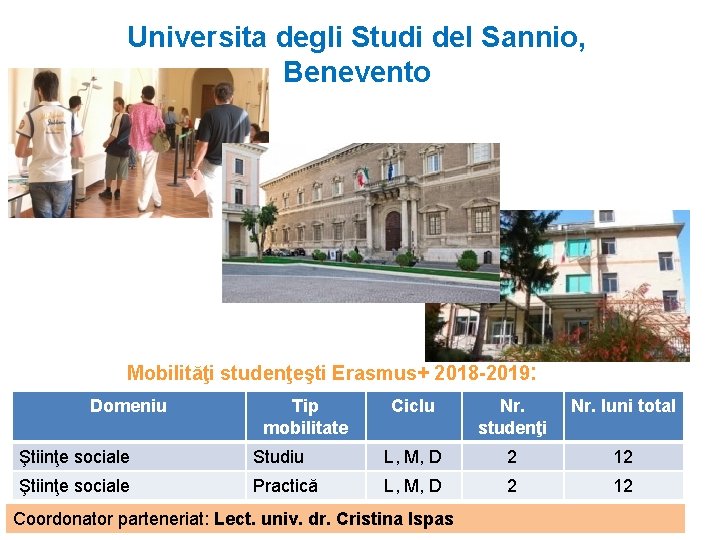 Universita degli Studi del Sannio, Benevento

Mobilităţi studenţeşti Erasmus+ 2018-2019:

| Domeniu | Tip mobilitate | Ciclu | Nr. studenţi | Nr. luni total |
|---|---|---|---|---|
| Ştiinţe sociale | Studiu | L, M, D | 2 | 12 |
| Ştiinţe sociale | Practică | L, M, D | 2 | 12 |

Coordonator parteneriat: Lect. univ. dr. Cristina Ispas